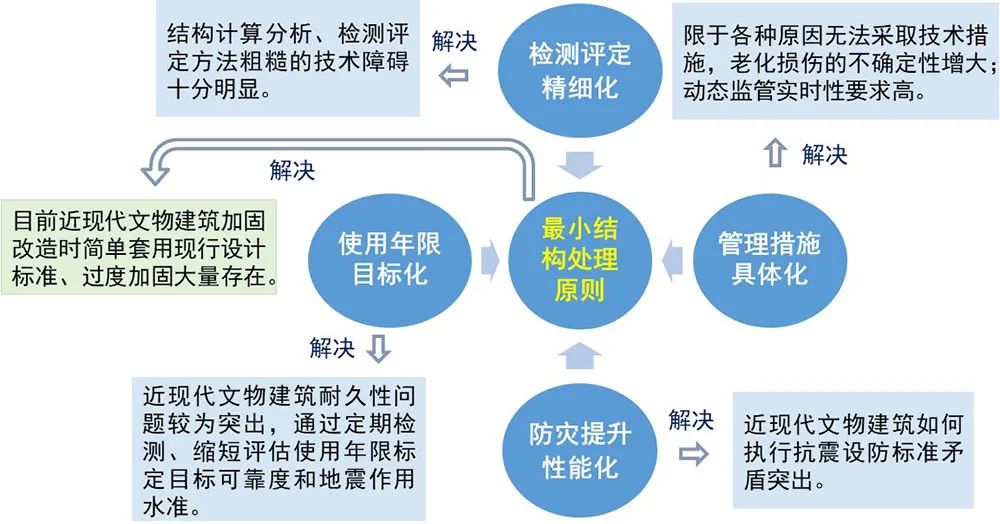 结构计算分析、检测评定方法粗糙的技术障碍十分明显。

解决

检测评定精细化

限于各种原因无法采取技术措施，老化损伤的不确定性增大；动态监管实时性要求高。

解决

解决

目前近现代文物建筑加固改造时简单套用现行设计标准、过度加固大量存在。

使用年限目标化

最小结构处理原则

管理措施具体化

解决

近现代文物建筑耐久性问题较为突出，通过定期检测、缩短评估使用年限标定目标可靠度和地震作用水准。

防灾提升性能化

解决

近现代文物建筑如何执行抗震设防标准矛盾突出。